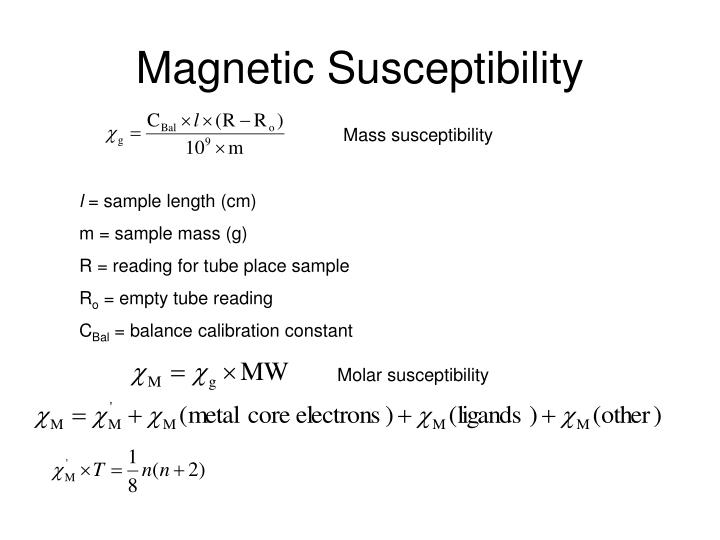 Magnetic Susceptibility

$\chi_g = \frac{C_{Bal} \times l \times (R - R_o)}{10^9 \times m}$ Mass susceptibility

$l$ = sample length (cm)

m = sample mass (g)

R = reading for tube place sample

$R_o$ = empty tube reading

$C_{Bal}$ = balance calibration constant

$\chi_M = \chi_g \times MW$ Molar susceptibility

$\chi_M = \chi_M' + \chi_M(\text{metal core electrons}) + \chi_M(\text{ligands}) + \chi_M(\text{other})$

$\chi_M' \times T = \frac{1}{8} n(n+2)$